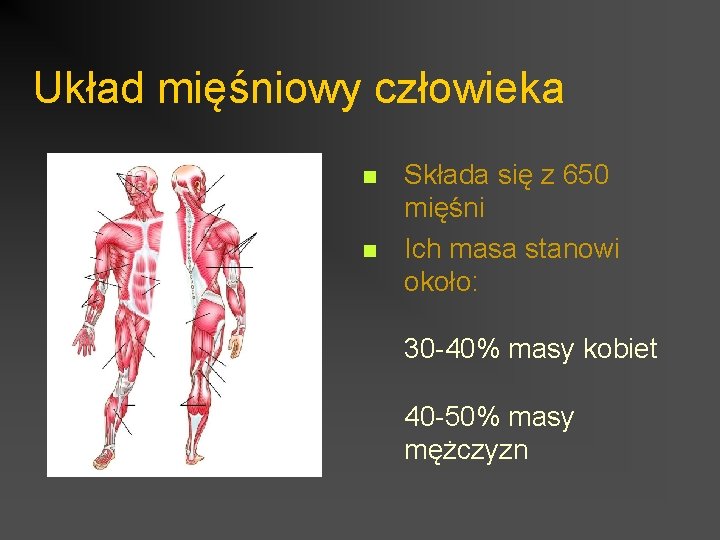 Układ mięśniowy człowieka

Składa się z 650 mięśni

Ich masa stanowi około:

30-40% masy kobiet

40-50% masy mężczyzn